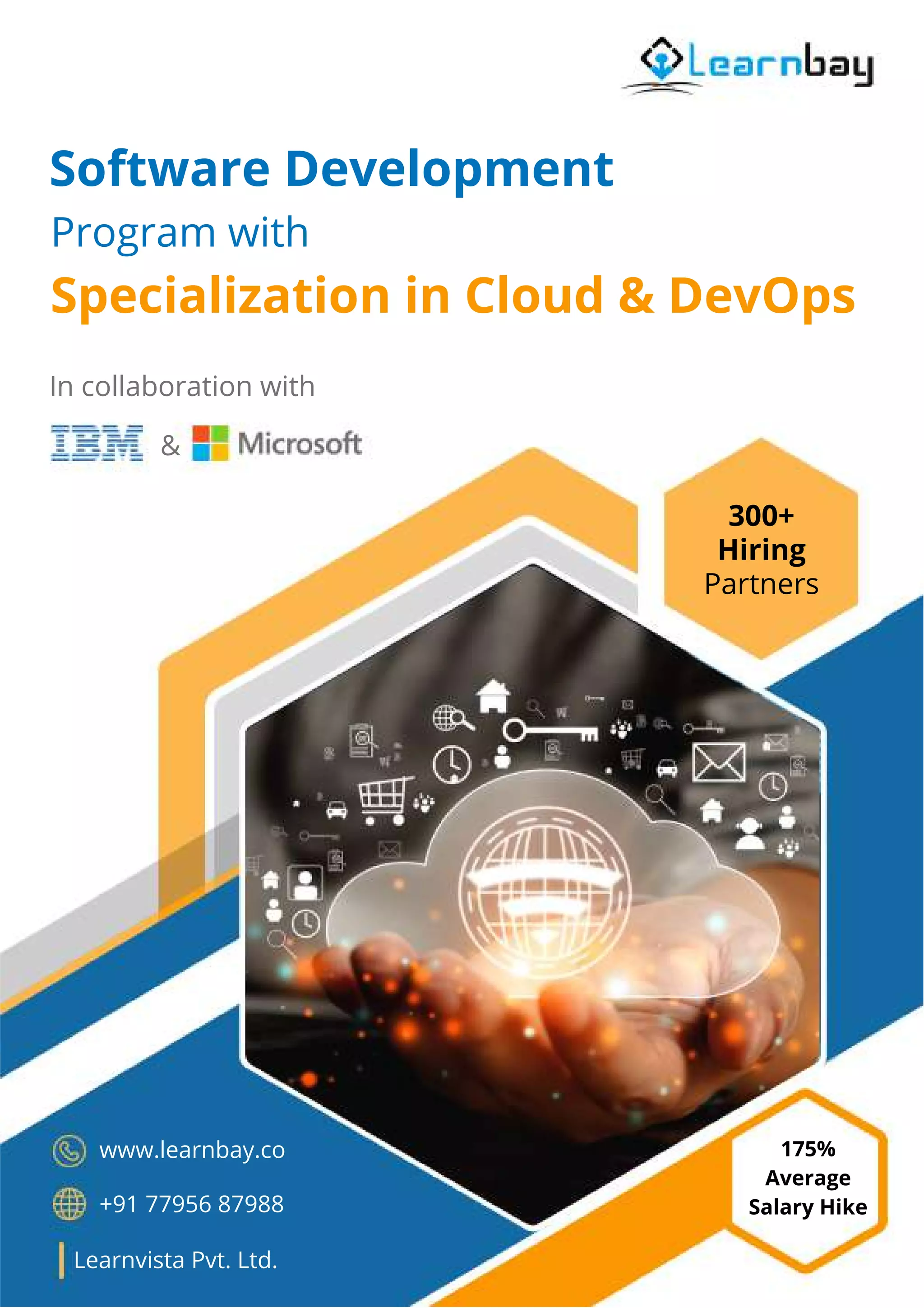 Learnbay

Software Development
Program with
Specialization in Cloud & DevOps

In collaboration with

IBM & Microsoft

300+
Hiring
Partners

www.learnbay.co

+91 77956 87988

Learnvista Pvt. Ltd.

175%
Average
Salary Hike